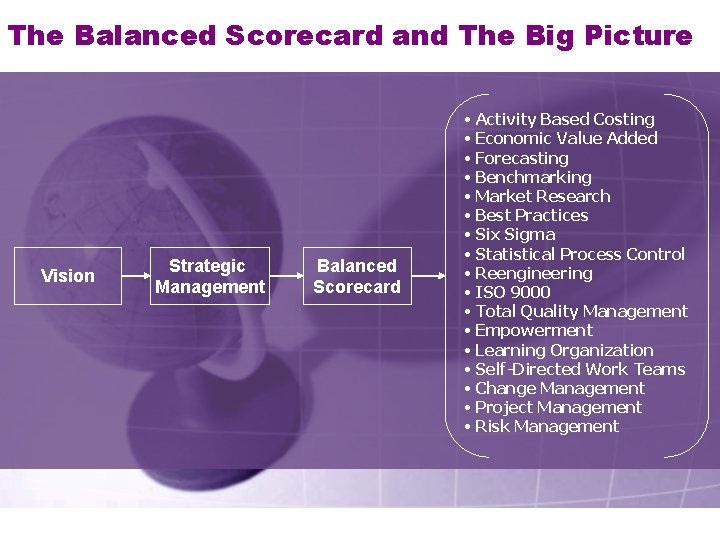 The Balanced Scorecard and The Big Picture

Vision

Strategic Management

Balanced Scorecard

• Activity Based Costing
• Economic Value Added
• Forecasting
• Benchmarking
• Market Research
• Best Practices
• Six Sigma
• Statistical Process Control
• Reengineering
• ISO 9000
• Total Quality Management
• Empowerment
• Learning Organization
• Self-Directed Work Teams
• Change Management
• Project Management
• Risk Management